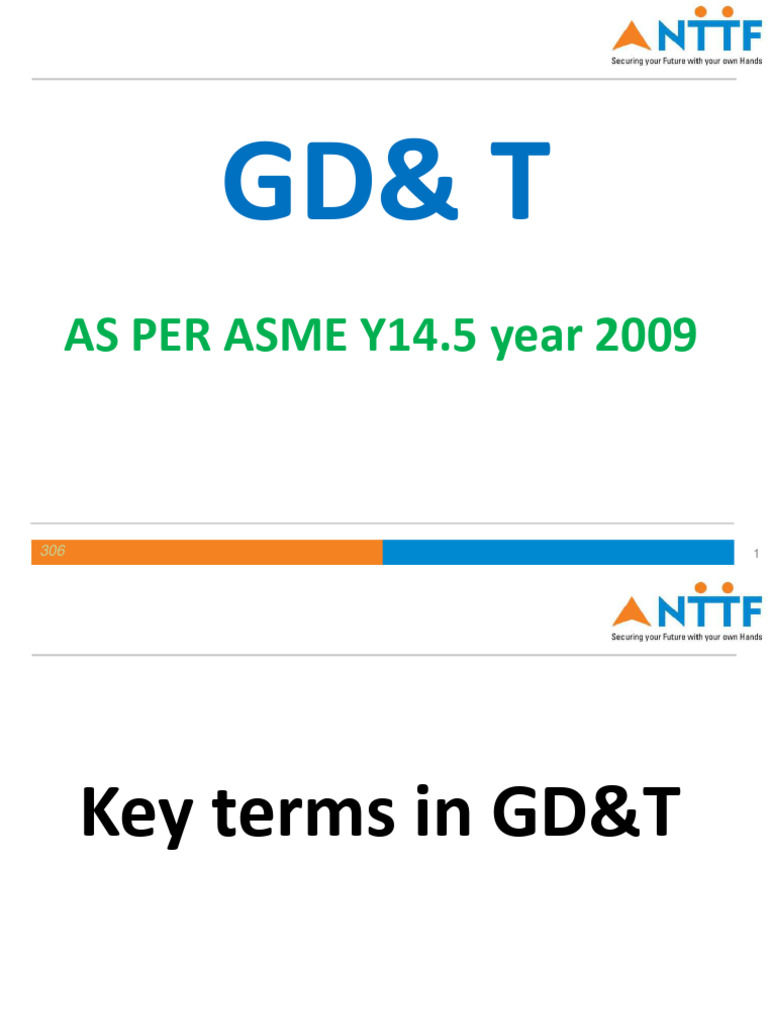 NTTF
Securing your Future with your own Hands

GD& T

AS PER ASME Y14.5 year 2009

306

1

NTTF
Securing your Future with your own Hands

Key terms in GD&T